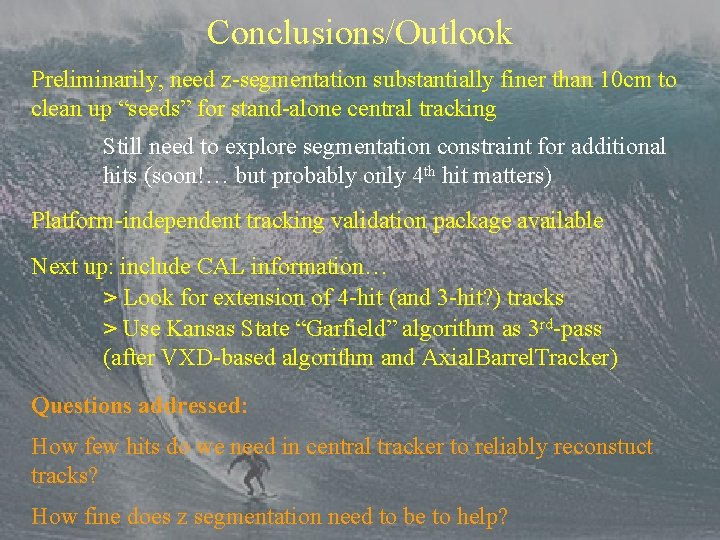 Conclusions/Outlook

Preliminarily, need z-segmentation substantially finer than 10cm to clean up “seeds” for stand-alone central tracking

Still need to explore segmentation constraint for additional hits (soon!… but probably only 4$^{th}$ hit matters)

Platform-independent tracking validation package available

Next up: include CAL information…
> Look for extension of 4-hit (and 3-hit?) tracks
> Use Kansas State “Garfield” algorithm as 3$^{rd}$-pass (after VXD-based algorithm and AxialBarrelTracker)

Questions addressed:

How few hits do we need in central tracker to reliably reconstuct tracks?

How fine does z segmentation need to be to help?